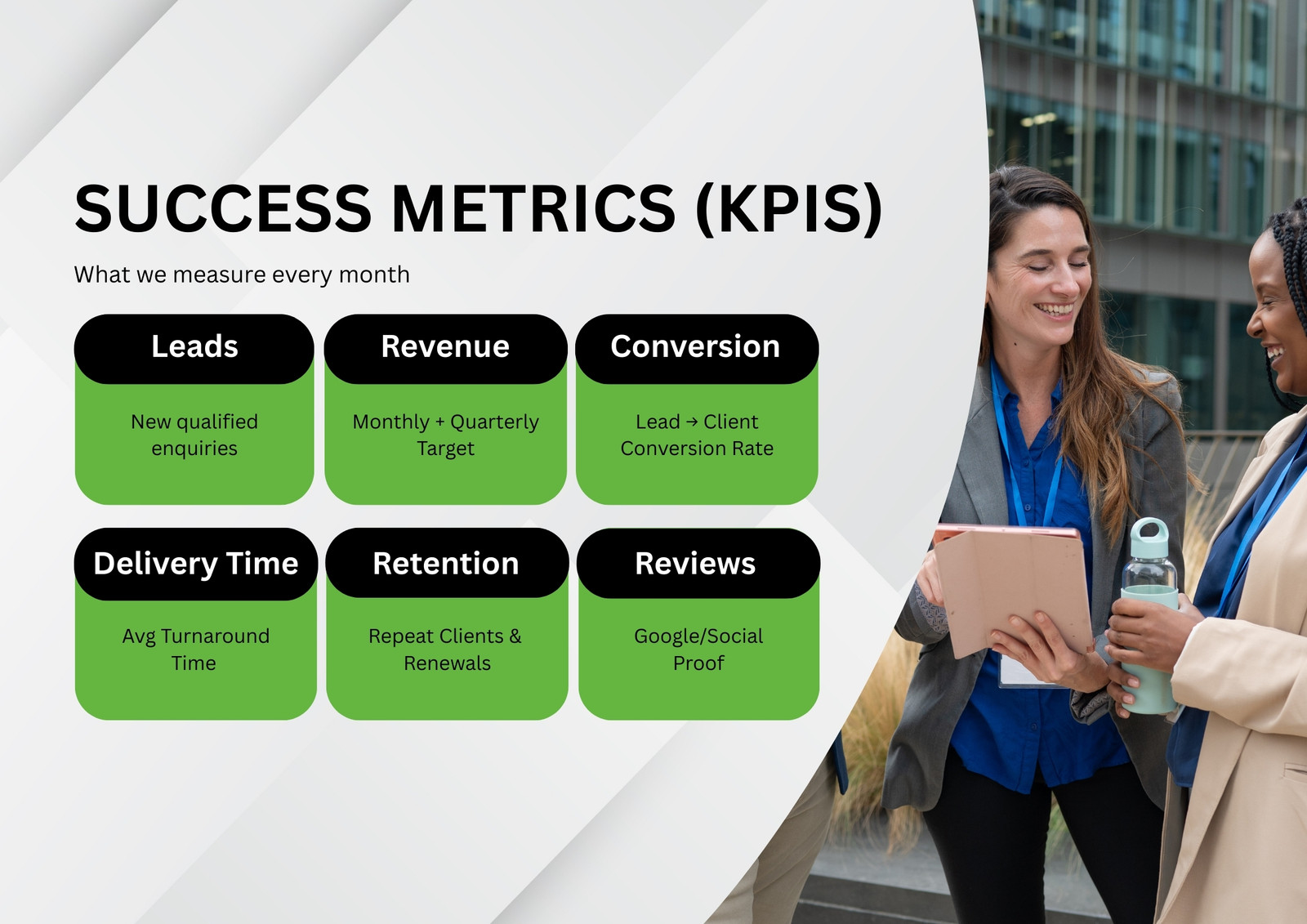 SUCCESS METRICS (KPIS)

What we measure every month

Leads

New qualified enquiries

Revenue

Monthly + Quarterly Target

Conversion

Lead → Client Conversion Rate

Delivery Time

Avg Turnaround Time

Retention

Repeat Clients & Renewals

Reviews

Google/Social Proof